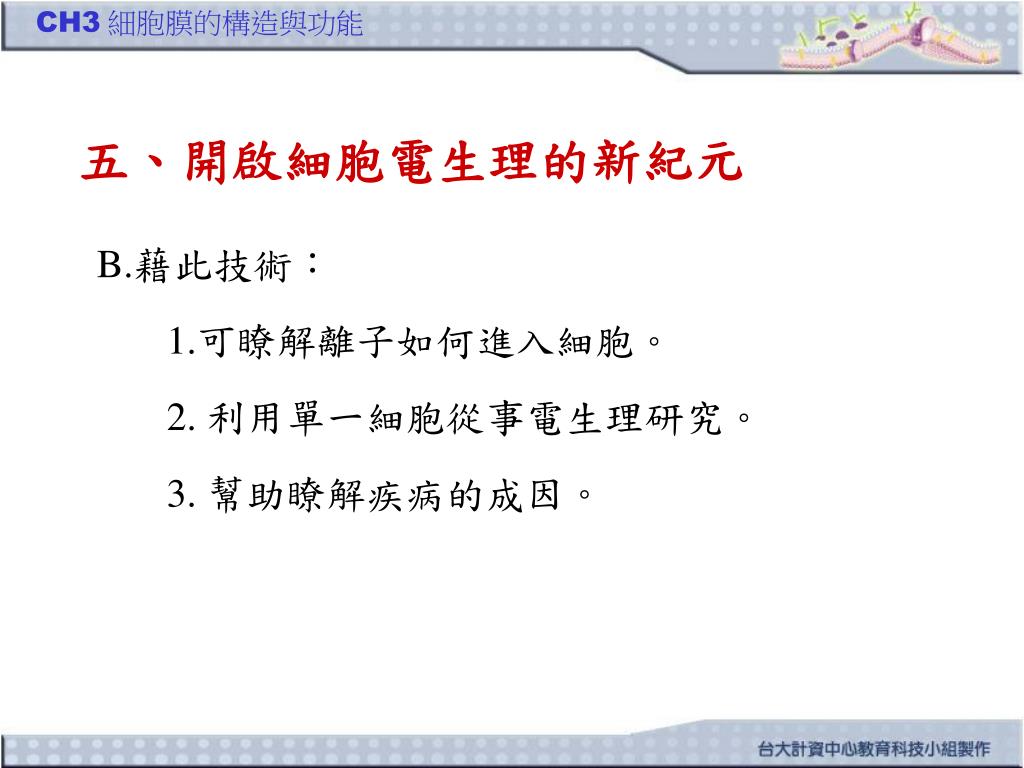 CH3 細胞膜的構造與功能

五、開啟細胞電生理的新紀元

B.藉此技術：

1.可瞭解離子如何進入細胞。

2. 利用單一細胞從事電生理研究。

3. 幫助瞭解疾病的成因。

台大計資中心教育科技小組製作